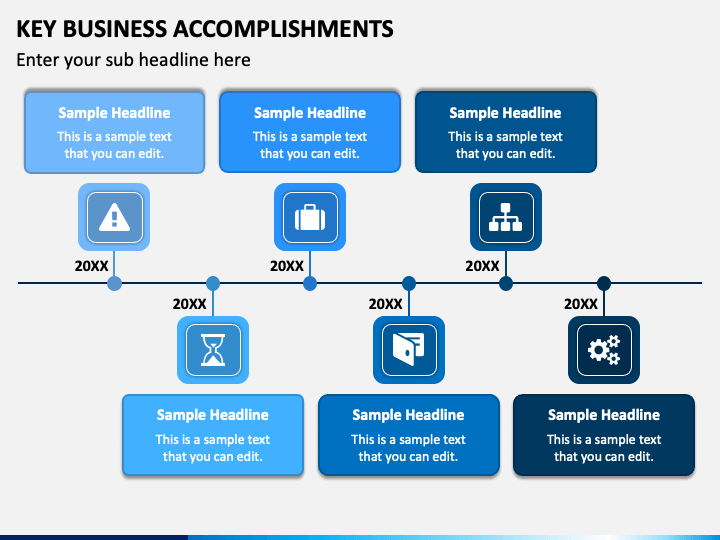 KEY BUSINESS ACCOMPLISHMENTS

Enter your sub headline here

Sample Headline
This is a sample text that you can edit.

Sample Headline
This is a sample text that you can edit.

Sample Headline
This is a sample text that you can edit.

20XX

20XX

20XX

20XX

20XX

20XX

Sample Headline
This is a sample text that you can edit.

Sample Headline
This is a sample text that you can edit.

Sample Headline
This is a sample text that you can edit.